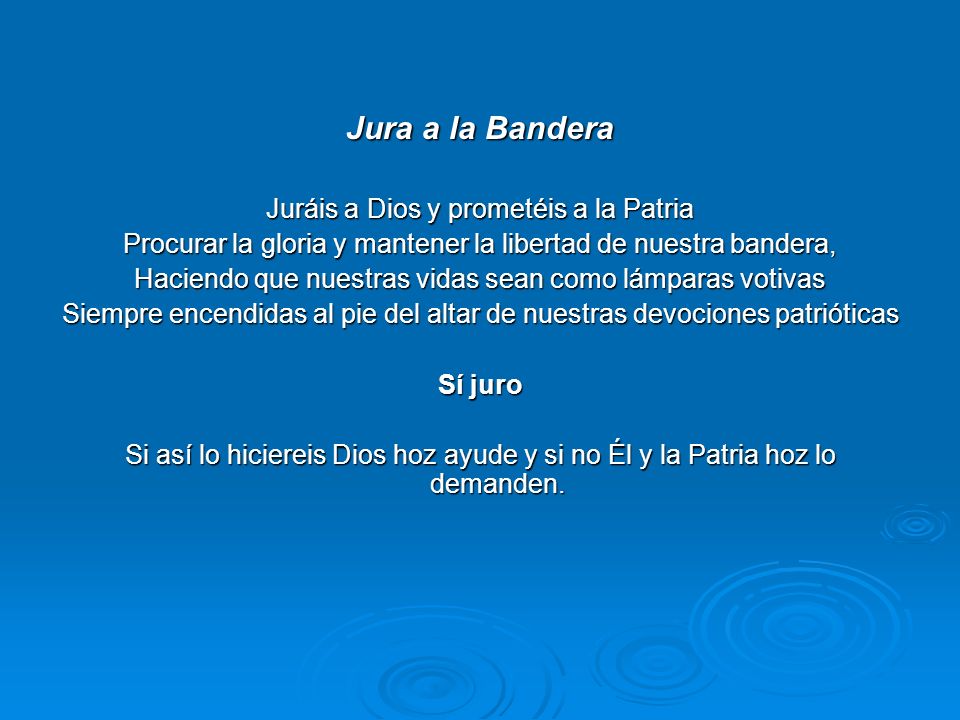 Jura a la Bandera

Juráis a Dios y prometéis a la Patria
Procurar la gloria y mantener la libertad de nuestra bandera,
Haciendo que nuestras vidas sean como lámparas votivas
Siempre encendidas al pie del altar de nuestras devociones patrióticas

Sí juro

Si así lo hiciereis Dios hoz ayude y si no Él y la Patria hoz lo demanden.